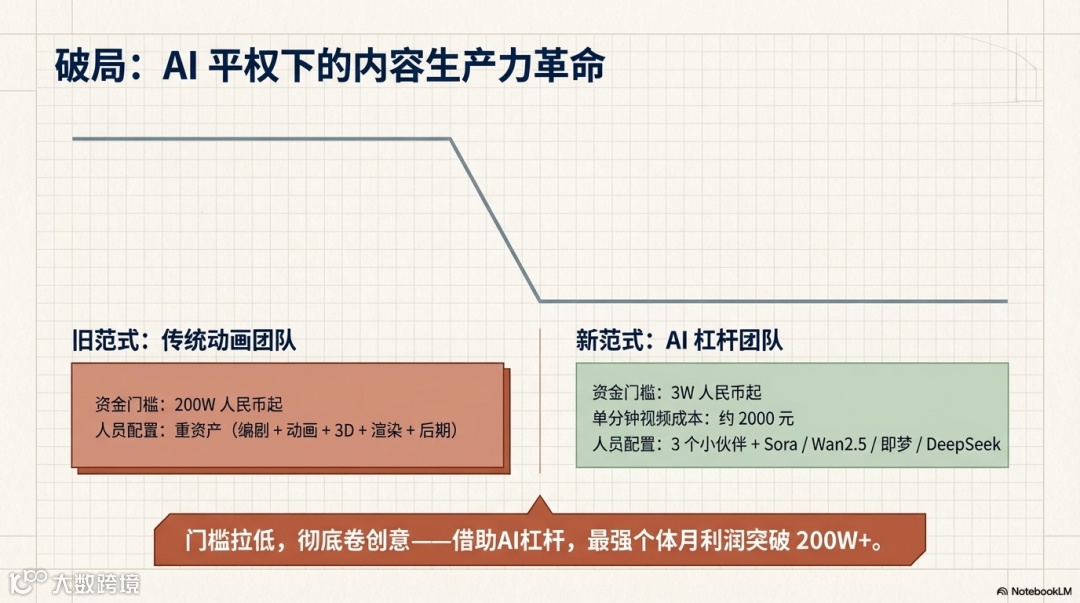 破局：AI 平权下的内容生产力革命

旧范式：传统动画团队

资金门槛：200W 人民币起
人员配置：重资产（编剧 + 动画 + 3D + 渲染 + 后期）

新范式：AI 杠杆团队

资金门槛：3W 人民币起
单分钟视频成本：约 2000 元
人员配置：3 个小伙伴 + Sora / Wan2.5 / 即梦 / DeepSeek

门槛拉低，彻底卷创意——借助AI杠杆，最强个体月利润突破 200W+。

大数跨境

NotebookLM